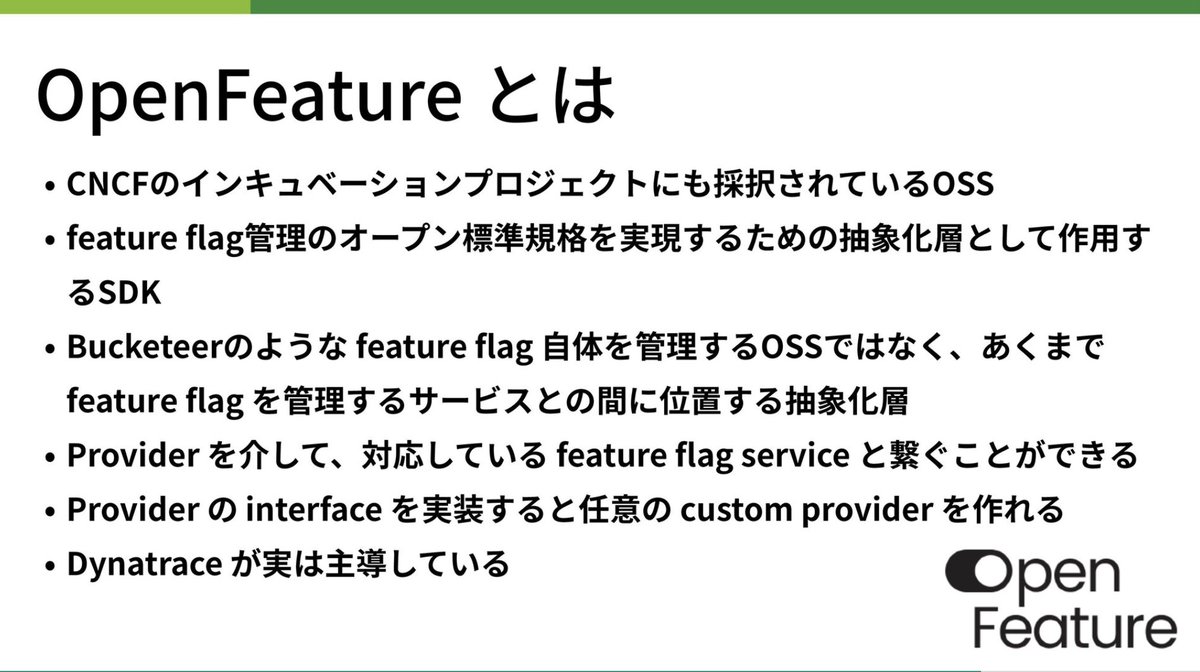 OpenFeature とは

• CNCFのインキュベーションプロジェクトにも採択されているOSS
• feature flag管理のオープン標準規格を実現するための抽象化層として作用するSDK
• Bucketeerのような feature flag 自体を管理するOSSではなく、あくまで feature flag を管理するサービスとの間に位置する抽象化層
• Provider を介して、対応している feature flag service と繋ぐことができる
• Provider の interface を実装すると任意の custom provider を作れる
• Dynatrace が実は主導している

Open Feature